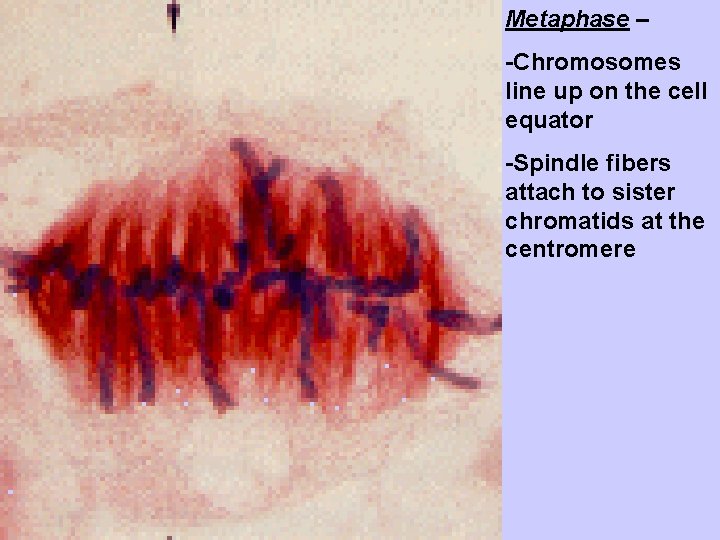 Metaphase –

-Chromosomes line up on the cell equator

-Spindle fibers attach to sister chromatids at the centromere